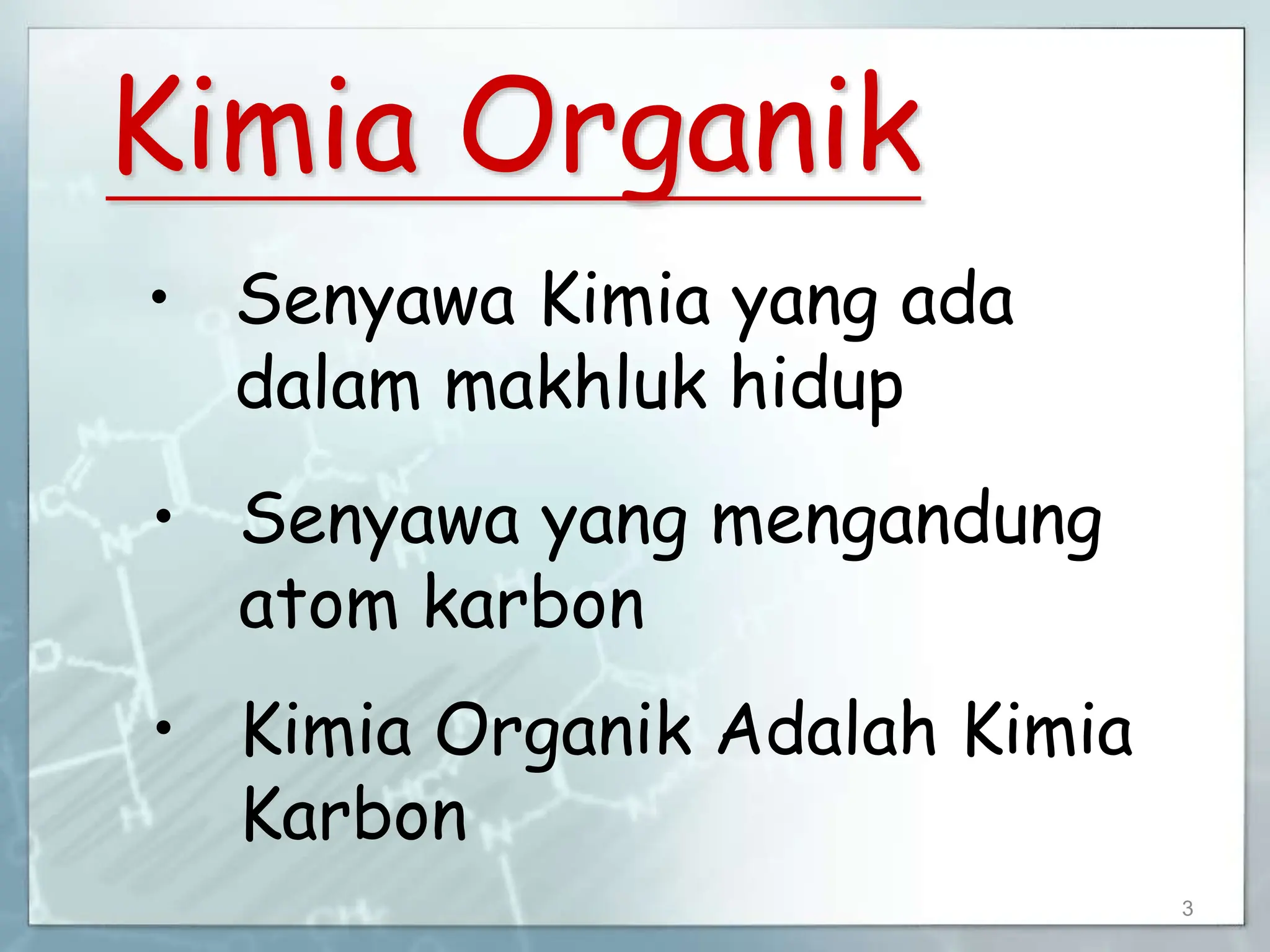 Kimia Organik

• Senyawa Kimia yang ada dalam makhluk hidup

• Senyawa yang mengandung atom karbon

• Kimia Organik Adalah Kimia Karbon

3